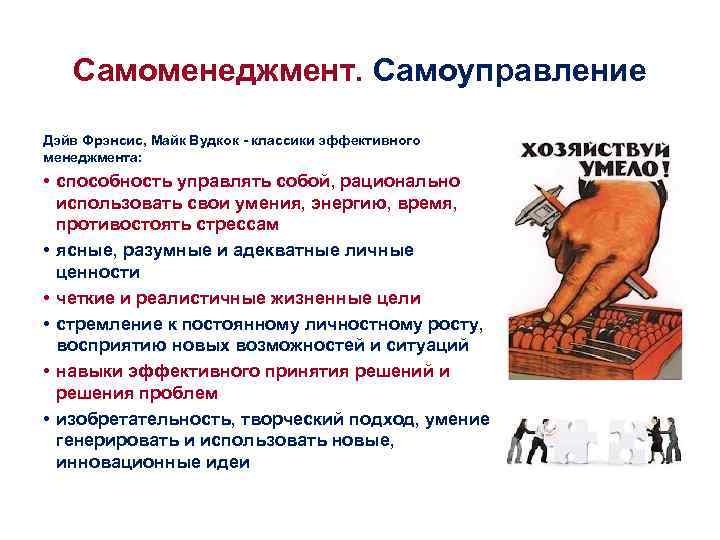 Самоменеджмент. Самоуправление

Дэйв Фрэнсис, Майк Вудкок - классики эффективного менеджмента:

• способность управлять собой, рационально использовать свои умения, энергию, время, противостоять стрессам
• ясные, разумные и адекватные личные ценности
• четкие и реалистичные жизненные цели
• стремление к постоянному личностному росту, восприятию новых возможностей и ситуаций
• навыки эффективного принятия решений и решения проблем
• изобретательность, творческий подход, умение генерировать и использовать новые, инновационные идеи

ХОЗЯЙСТВУЙ УМЕЛО!